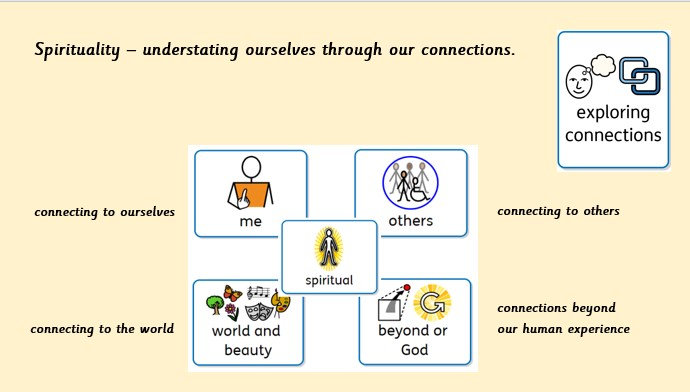 Spirituality – understating ourselves through our connections.

exploring connections

connecting to ourselves

me

others

connecting to others

spiritual

connecting to the world

world and beauty

beyond or God

connections beyond our human experience